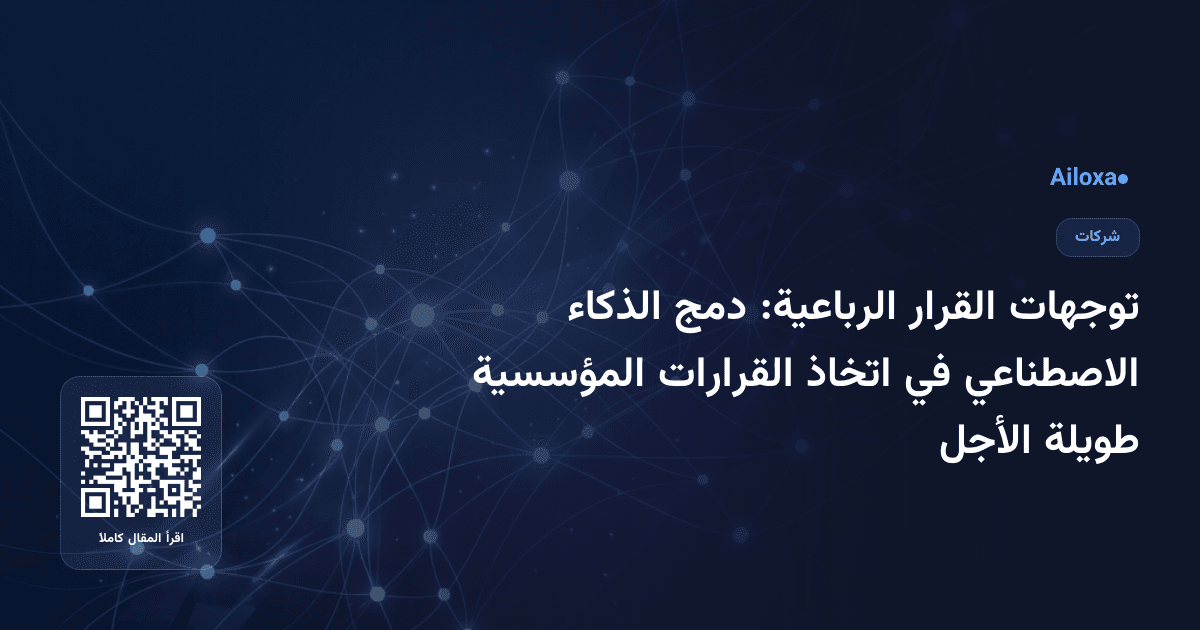 Ailoxa

شركات

توجهات القرار الرباعية: دمج الذكاء الاصطناعي في اتخاذ القرارات المؤسسية طويلة الأجل

اقرأ المقال كاملا